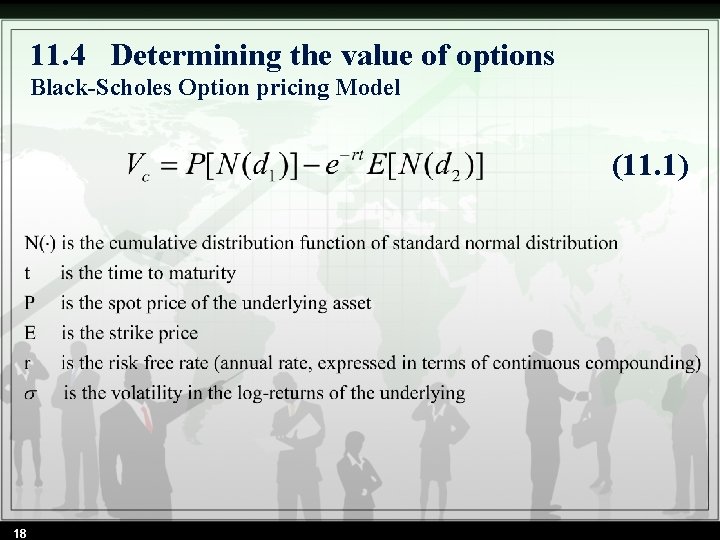 11.4 Determining the value of options
Black-Scholes Option pricing Model

$V_c = P[N(d_1)] - e^{-rt}E[N(d_2)]$ (11.1)

N(·) is the cumulative distribution function of standard normal distribution
t is the time to maturity
P is the spot price of the underlying asset
E is the strike price
r is the risk free rate (annual rate, expressed in terms of continuous compounding)
$\sigma$ is the volatility in the log-returns of the underlying

18